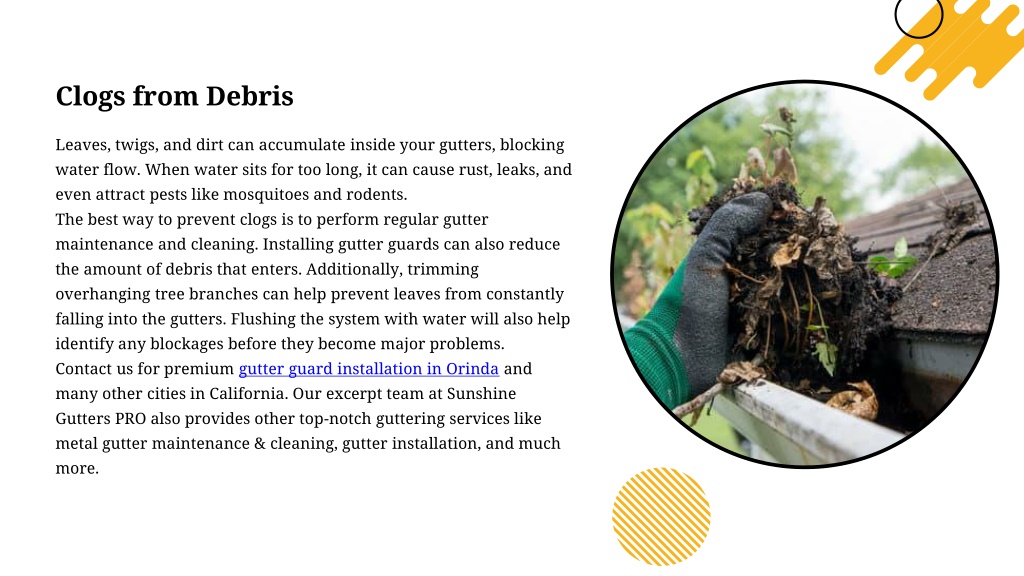 Clogs from Debris

Leaves, twigs, and dirt can accumulate inside your gutters, blocking water flow. When water sits for too long, it can cause rust, leaks, and even attract pests like mosquitoes and rodents.
The best way to prevent clogs is to perform regular gutter maintenance and cleaning. Installing gutter guards can also reduce the amount of debris that enters. Additionally, trimming overhanging tree branches can help prevent leaves from constantly falling into the gutters. Flushing the system with water will also help identify any blockages before they become major problems.
Contact us for premium gutter guard installation in Orinda and many other cities in California. Our excerpt team at Sunshine Gutters PRO also provides other top-notch guttering services like metal gutter maintenance & cleaning, gutter installation, and much more.